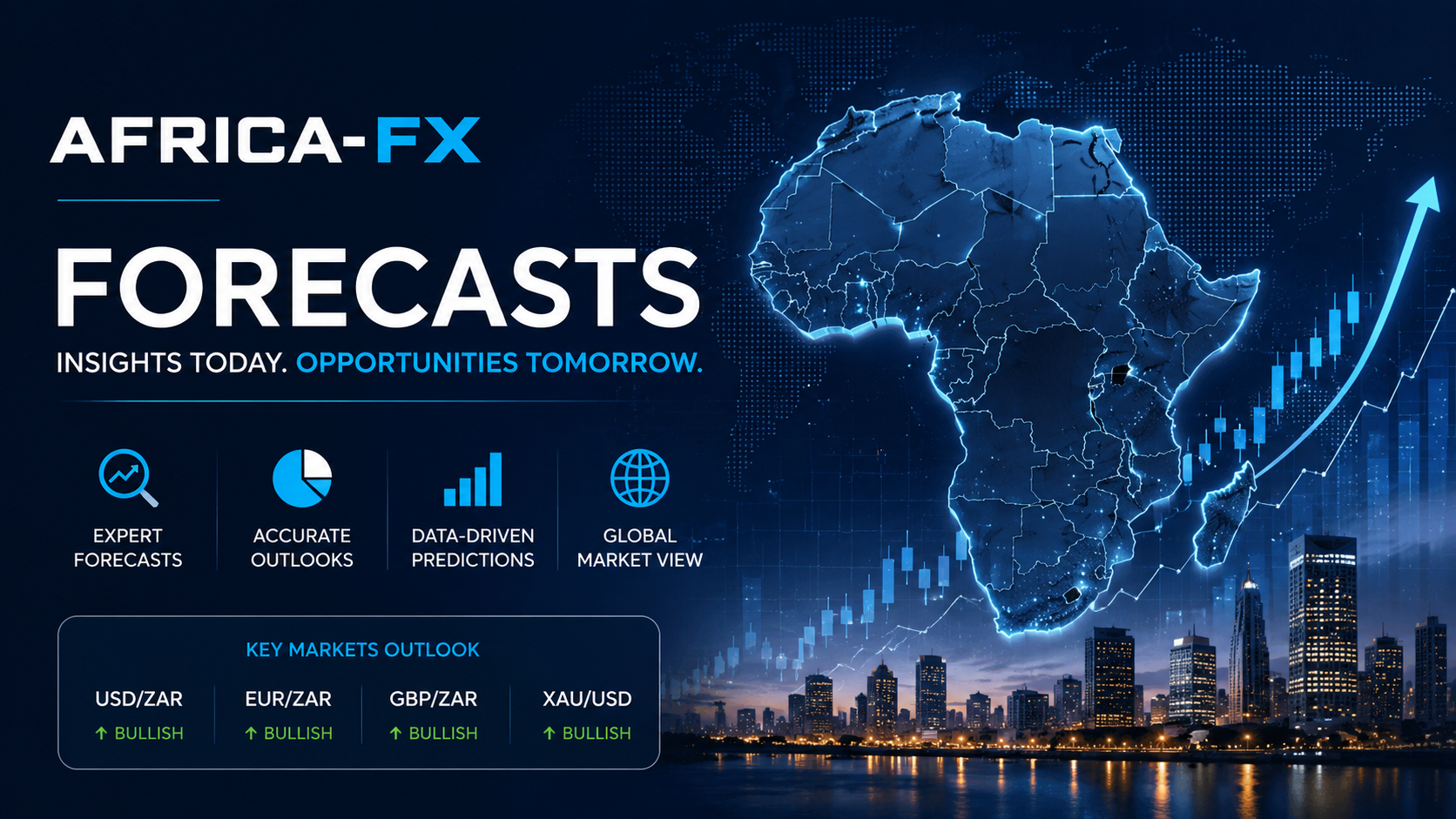 AFRICA-FX

FORECASTS

INSIGHTS TODAY. OPPORTUNITIES TOMORROW.

EXPERT FORECASTS

ACCURATE OUTLOOKS

DATA-DRIVEN PREDICTIONS

GLOBAL MARKET VIEW

KEY MARKETS OUTLOOK

| USD/ZAR | EUR/ZAR | GBP/ZAR | XAU/USD |
|---|---|---|---|
| ↑ BULLISH | ↑ BULLISH | ↑ BULLISH | ↑ BULLISH |